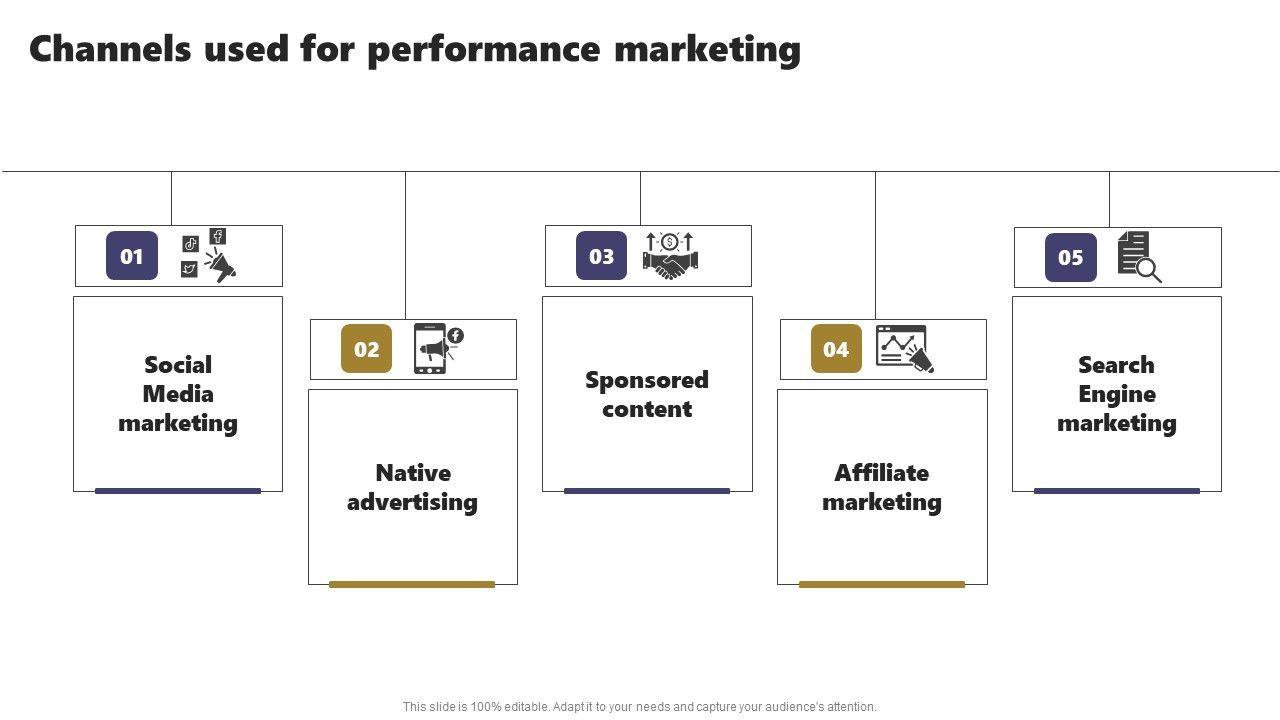 Channels used for performance marketing

01

Social Media marketing

02

Native advertising

03

Sponsored content

04

Affiliate marketing

05

Search Engine marketing

This slide is 100% editable. Adapt it to your needs and capture your audience's attention.